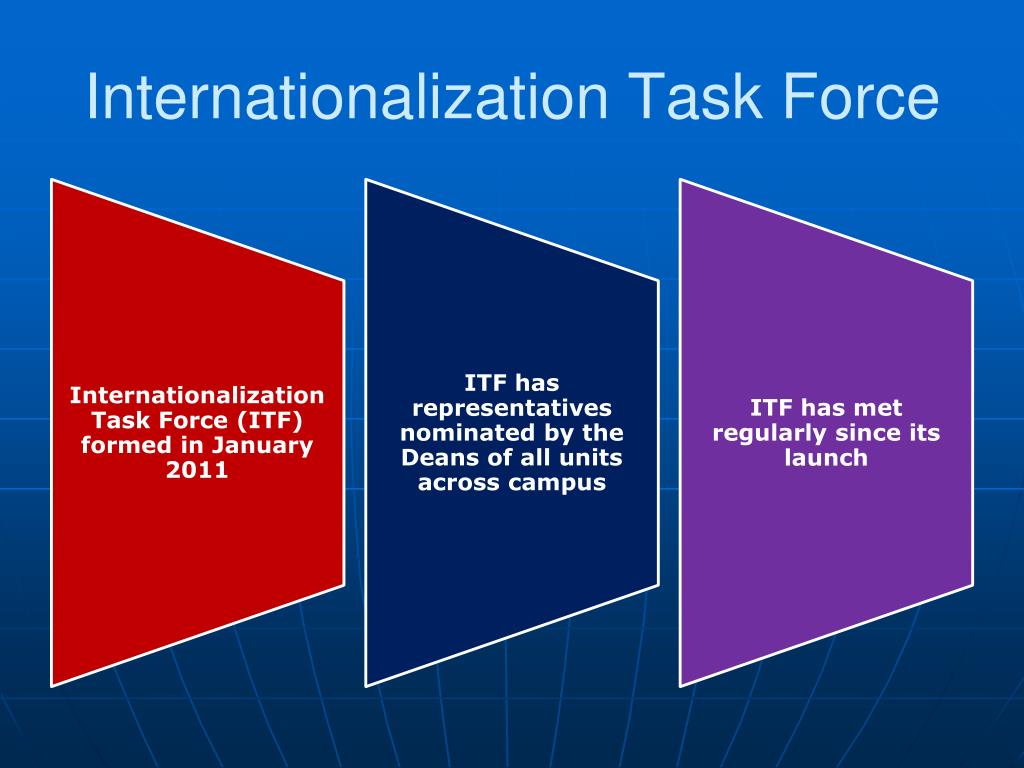 Internationalization Task Force

Internationalization Task Force (ITF) formed in January 2011

ITF has representatives nominated by the Deans of all units across campus

ITF has met regularly since its launch